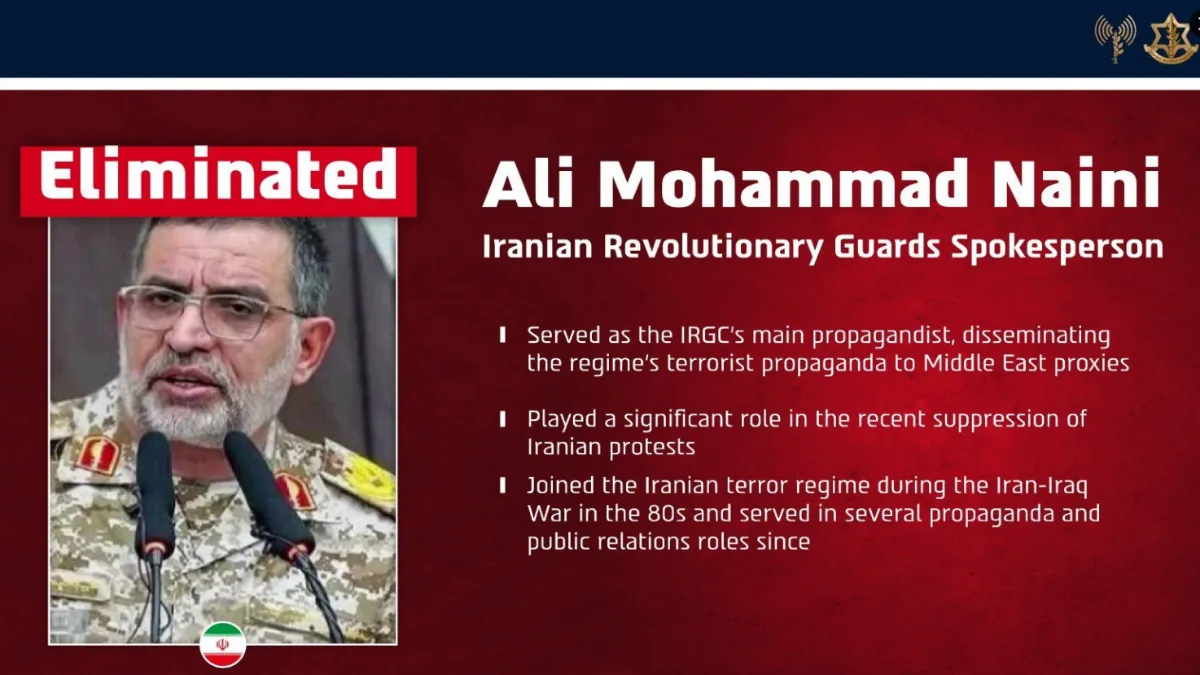 Eliminated

Ali Mohammad Naini

Iranian Revolutionary Guards Spokesperson

Served as the IRGC's main propagandist, disseminating the regime's terrorist propaganda to Middle East proxies

Played a significant role in the recent suppression of Iranian protests

Joined the Iranian terror regime during the Iran-Iraq War in the 80s and served in several propaganda and public relations roles since